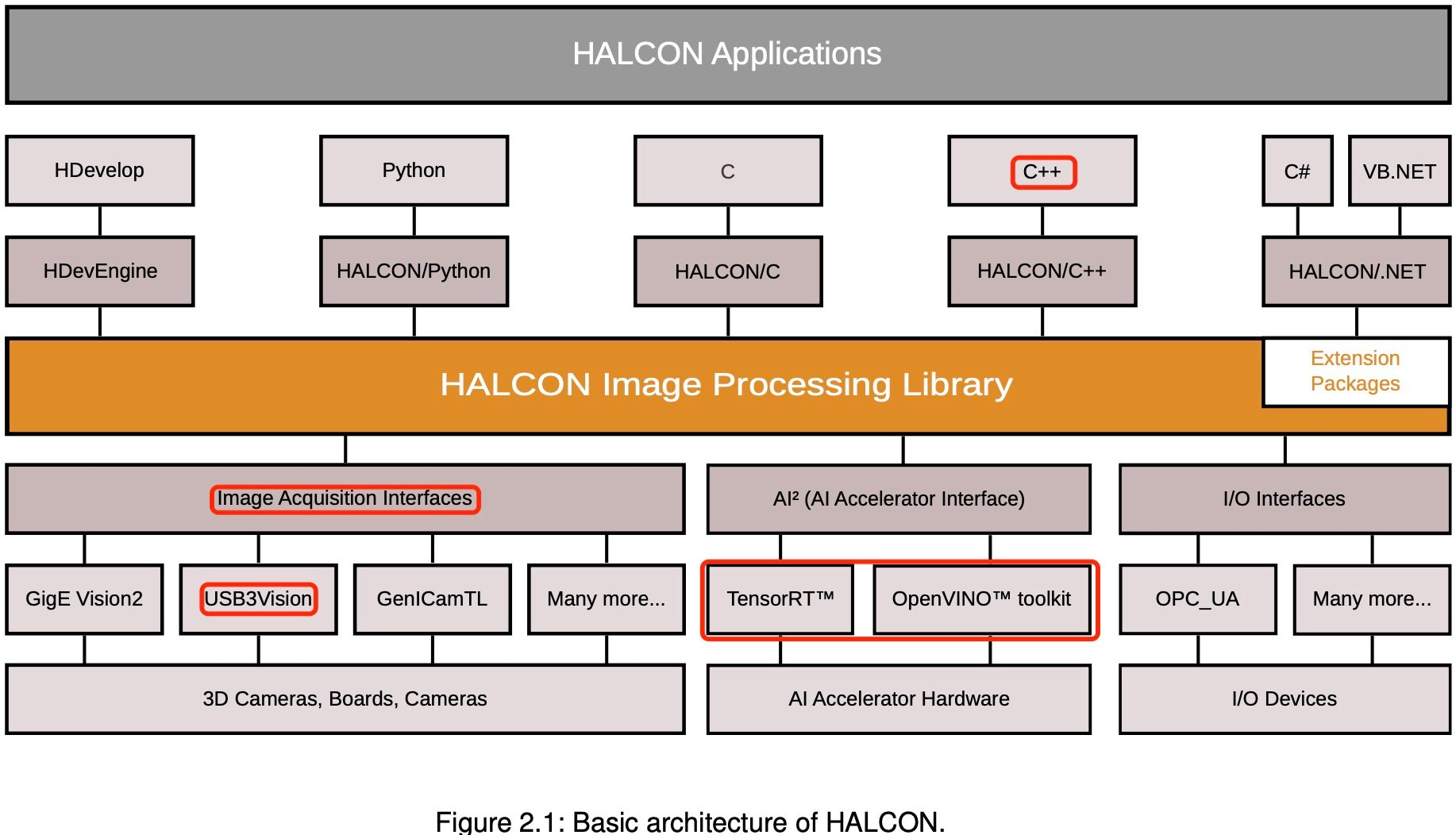 HALCON Applications

HDevelop

Python

C

C++

C#

VB.NET

HDevEngine

HALCON/Python

HALCON/C

HALCON/C++

HALCON/.NET

HALCON Image Processing Library

Extension Packages

Image Acquisition Interfaces

AI² (AI Accelerator Interface)

I/O Interfaces

GigE Vision2

USB3Vision

GenICamTL

Many more...

TensorRT™

OpenVINO™ toolkit

OPC_UA

Many more...

3D Cameras, Boards, Cameras

AI Accelerator Hardware

I/O Devices

Figure 2.1: Basic architecture of HALCON.